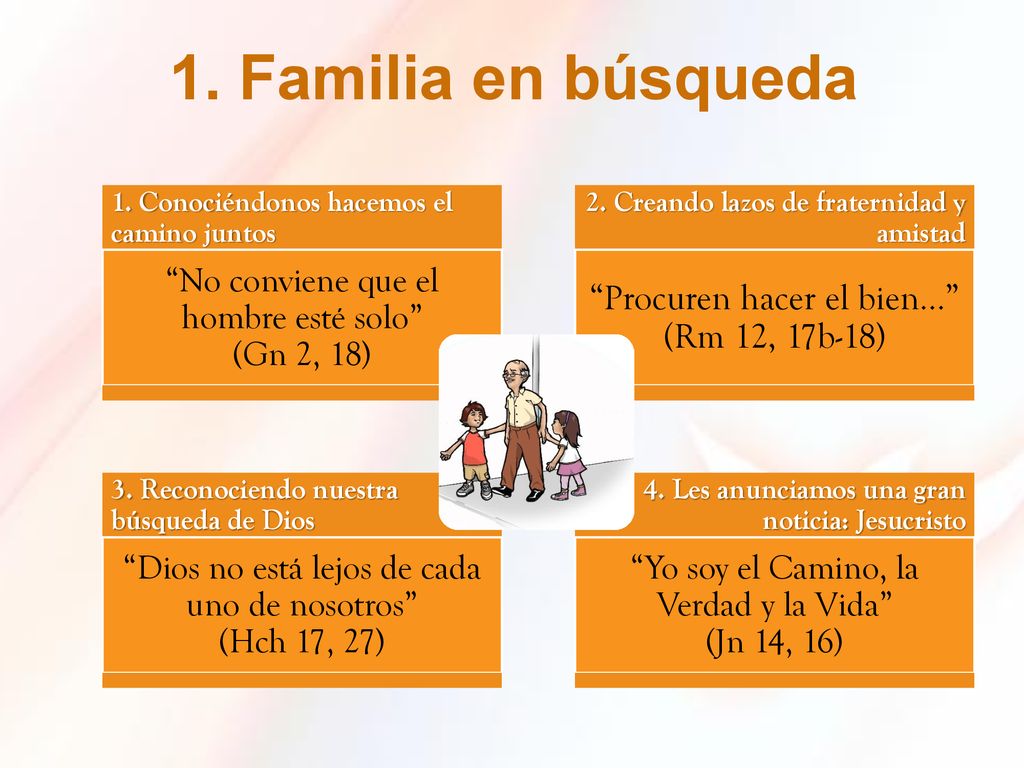 1. Familia en búsqueda

1. Conociéndonos hacemos el camino juntos

“No conviene que el hombre esté solo” (Gn 2, 18)

2. Creando lazos de fraternidad y amistad

“Procuren hacer el bien…” (Rm 12, 17b-18)

3. Reconociendo nuestra búsqueda de Dios

“Dios no está lejos de cada uno de nosotros” (Hch 17, 27)

4. Les anunciamos una gran noticia: Jesucristo

“Yo soy el Camino, la Verdad y la Vida” (Jn 14, 16)